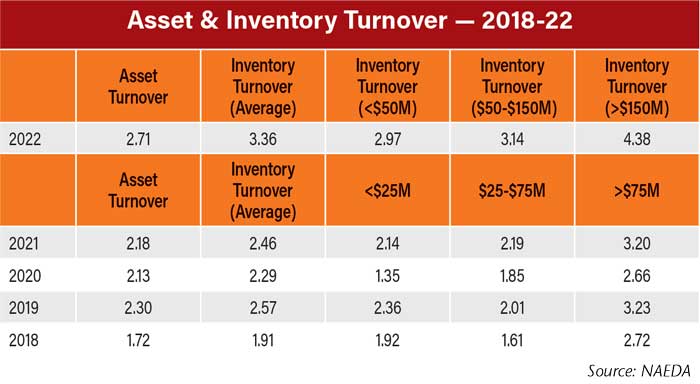 Asset & Inventory Turnover — 2018-22

| | Asset Turnover | Inventory Turnover (Average) | Inventory Turnover (<\$50M) | Inventory Turnover (\$50-\$150M) | Inventory Turnover (>\$150M) |
|---|---|---|---|---|---|
| 2022 | 2.71 | 3.36 | 2.97 | 3.14 | 4.38 |
| | Asset Turnover | Inventory Turnover (Average) | <\$25M | \$25-\$75M | >\$75M |
| 2021 | 2.18 | 2.46 | 2.14 | 2.19 | 3.20 |
| 2020 | 2.13 | 2.29 | 1.35 | 1.85 | 2.66 |
| 2019 | 2.30 | 2.57 | 2.36 | 2.01 | 3.23 |
| 2018 | 1.72 | 1.91 | 1.92 | 1.61 | 2.72 |

Source: NAEDA